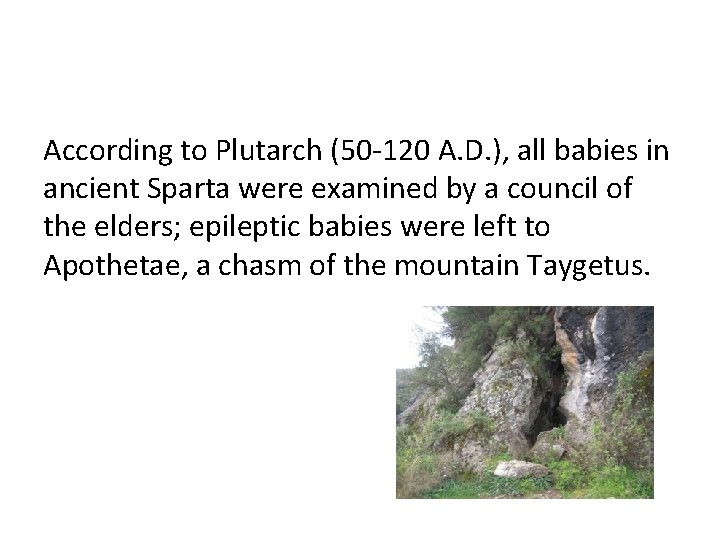 According to Plutarch (50-120 A.D.), all babies in ancient Sparta were examined by a council of the elders; epileptic babies were left to Apothetae, a chasm of the mountain Taygetus.